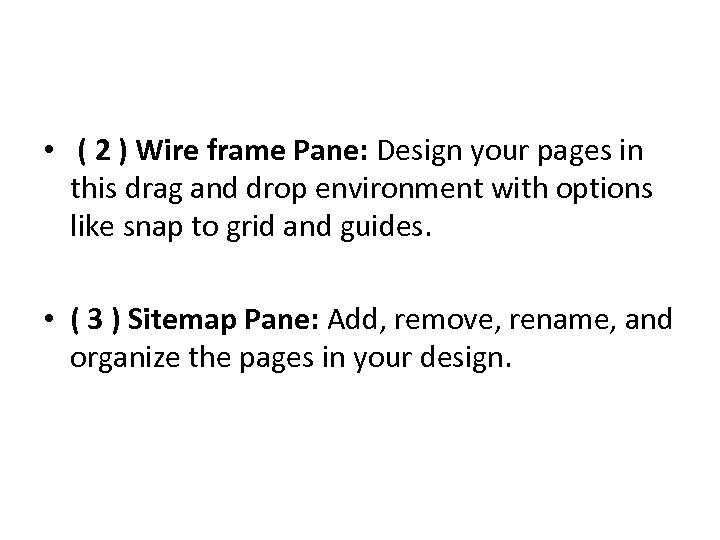 • ( 2 ) Wire frame Pane: Design your pages in this drag and drop environment with options like snap to grid and guides.

• ( 3 ) Sitemap Pane: Add, remove, rename, and organize the pages in your design.